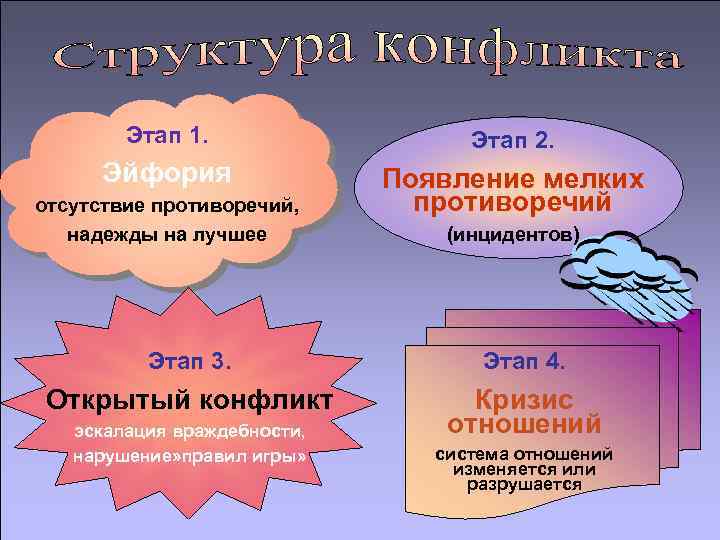 Структура конфликта

Этап 1.
Эйфория
отсутствие противоречий, надежды на лучшее

Этап 2.
Появление мелких противоречий
(инцидентов)

Этап 3.
Открытый конфликт
эскалация враждебности, нарушение»правил игры»

Этап 4.
Кризис отношений
система отношений изменяется или разрушается